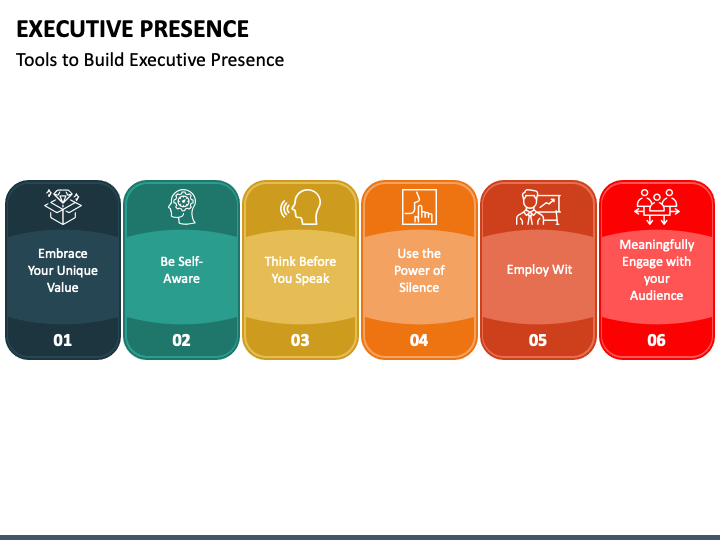 EXECUTIVE PRESENCE

Tools to Build Executive Presence

Embrace Your Unique Value

01

Be Self-Aware

02

Think Before You Speak

03

Use the Power of Silence

04

Employ Wit

05

Meaningfully Engage with your Audience

06